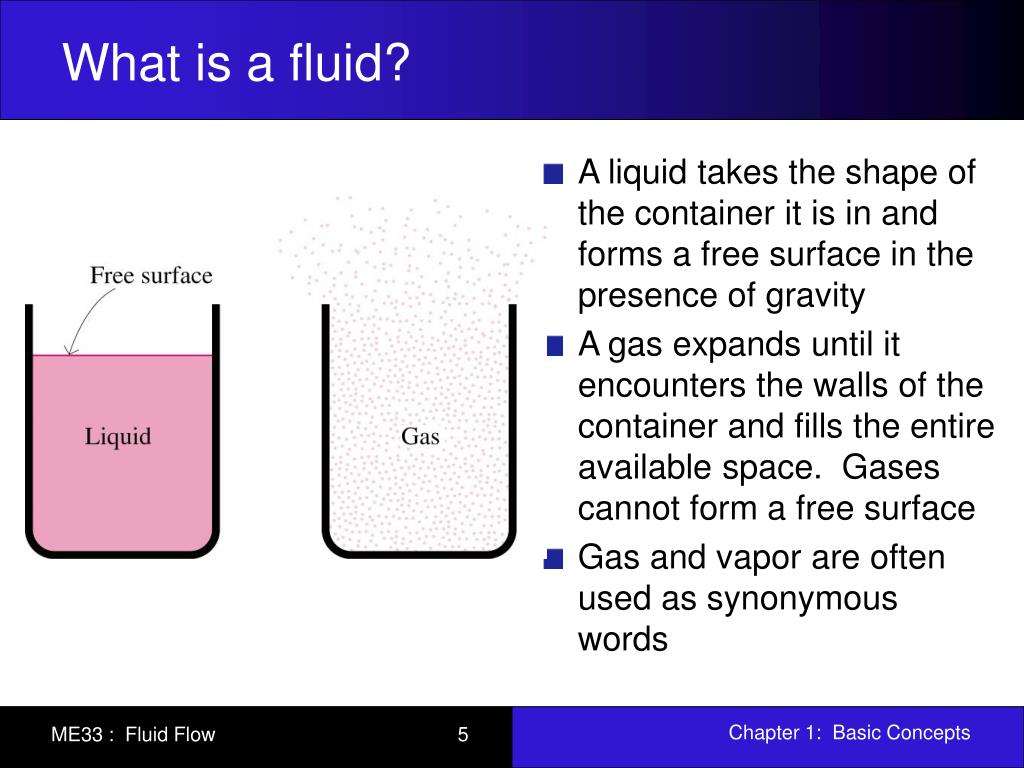 What is a fluid?

Free surface

Liquid

Gas

A liquid takes the shape of the container it is in and forms a free surface in the presence of gravity

A gas expands until it encounters the walls of the container and fills the entire available space. Gases cannot form a free surface

Gas and vapor are often used as synonymous words

ME33 : Fluid Flow

5

Chapter 1: Basic Concepts